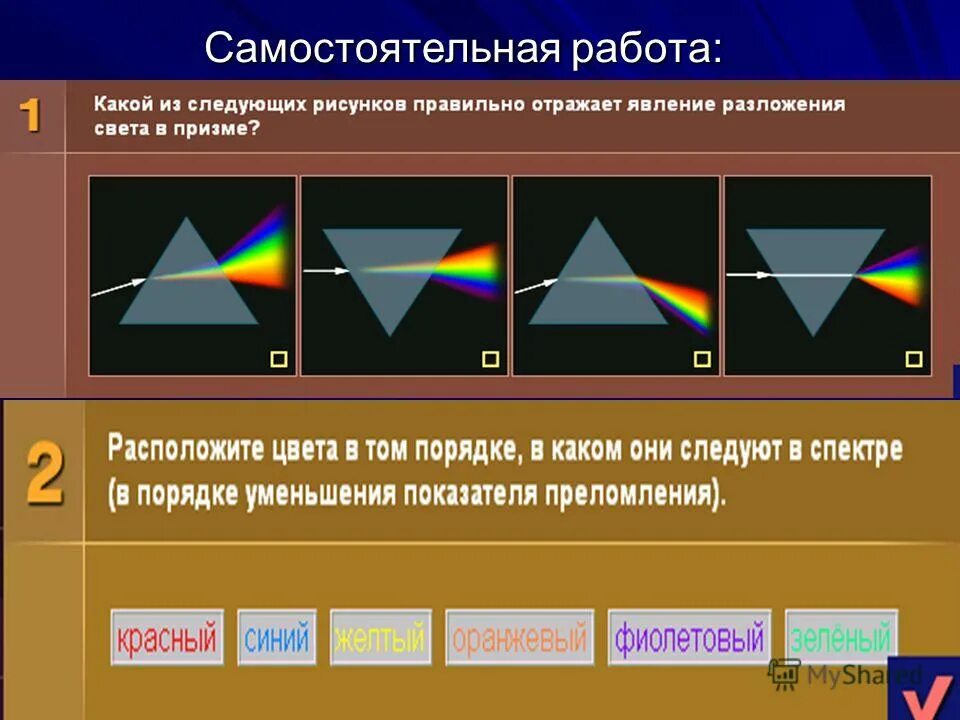 Самостоятельная работа:

1 Какой из следующих рисунков правильно отражает явление разложения света в призме?

2 Расположите цвета в том порядке, в каком они следуют в спектре (в порядке уменьшения показателя преломления).

красный синий желтый оранжевый фиолетовый зелёный

MyShared